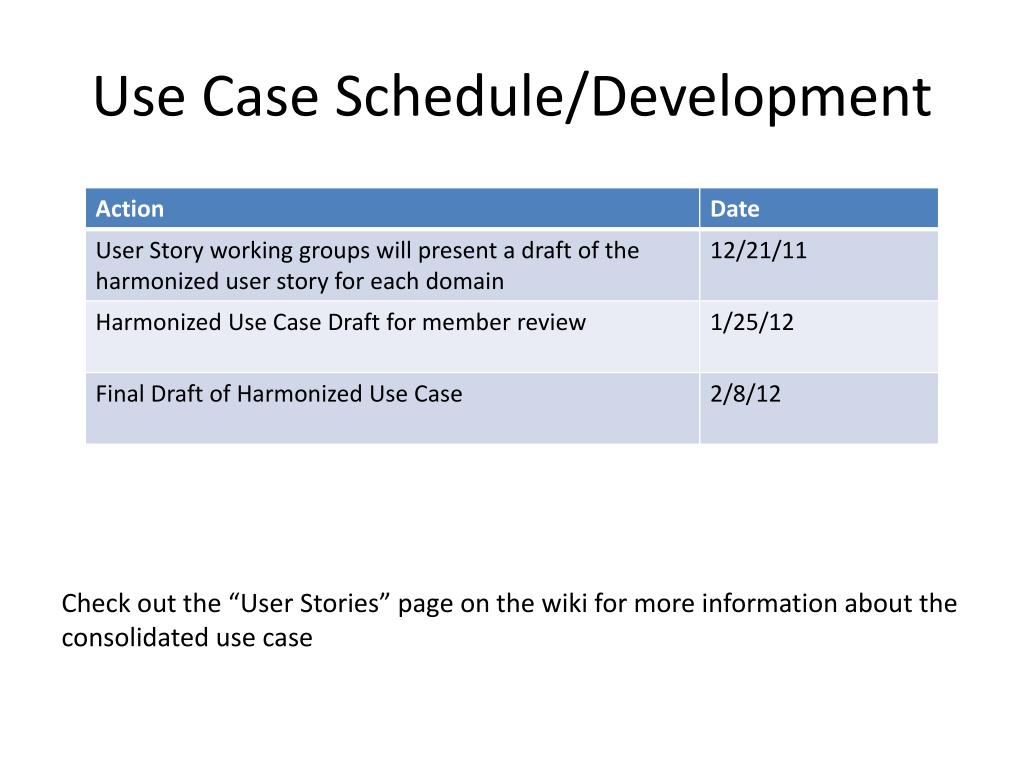 Use Case Schedule/Development

| Action | Date |
|---|---|
| User Story working groups will present a draft of the harmonized user story for each domain | 12/21/11 |
| Harmonized Use Case Draft for member review | 1/25/12 |
| Final Draft of Harmonized Use Case | 2/8/12 |

Check out the “User Stories” page on the wiki for more information about the consolidated use case